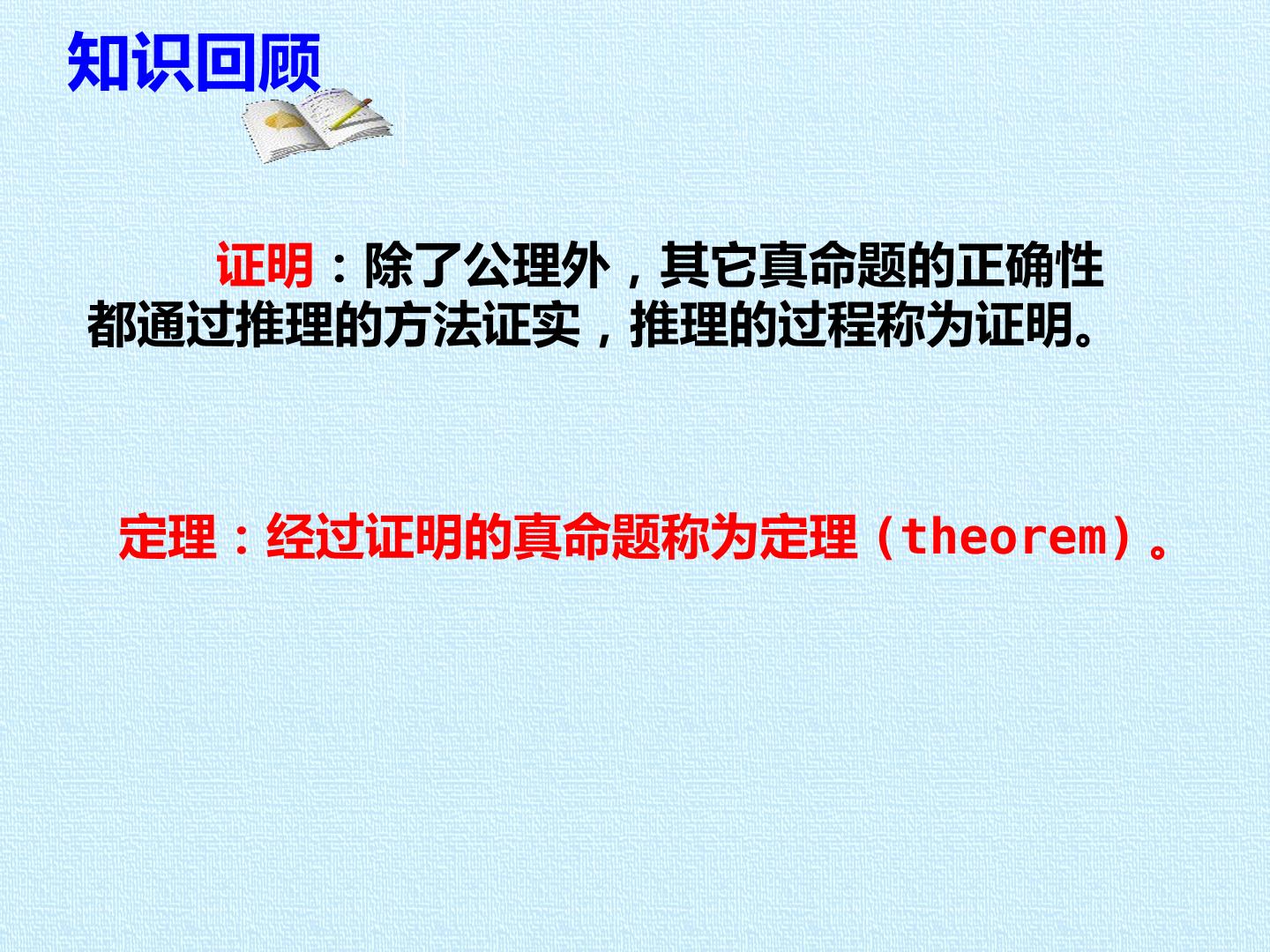 知识回顾

证明：除了公理外，其它真命题的正确性都通过推理的方法证实，推理的过程称为证明。

定理：经过证明的真命题称为定理（theorem）。